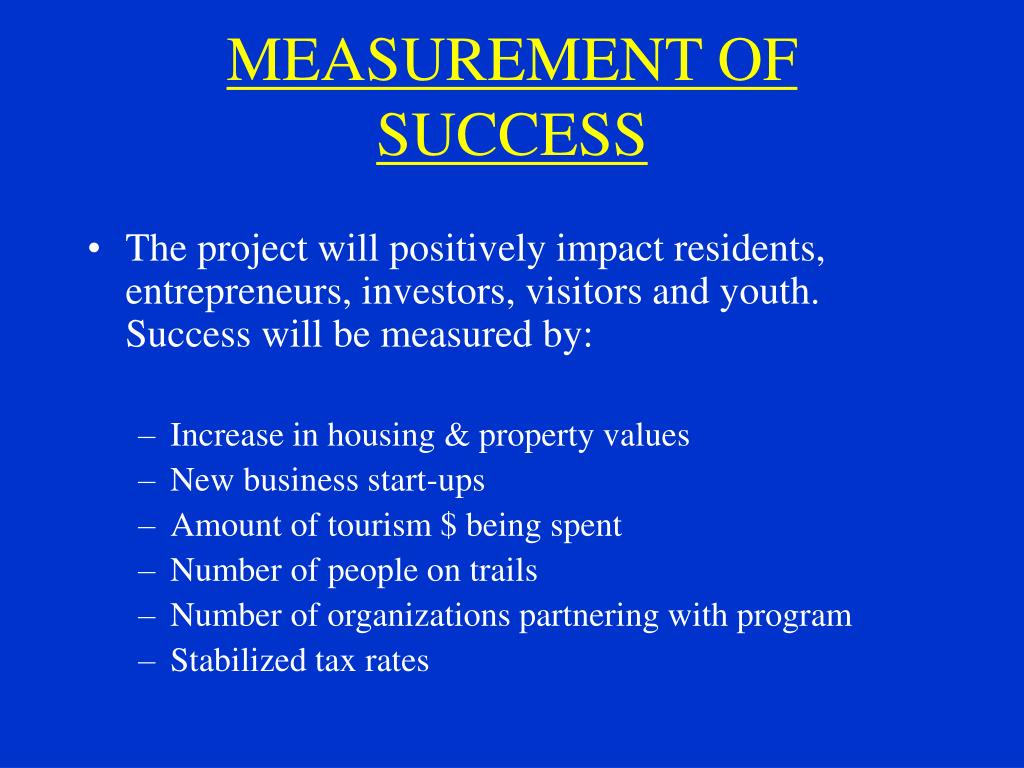 MEASUREMENT OF SUCCESS

• The project will positively impact residents, entrepreneurs, investors, visitors and youth. Success will be measured by:

– Increase in housing & property values
– New business start-ups
– Amount of tourism \$ being spent
– Number of people on trails
– Number of organizations partnering with program
– Stabilized tax rates